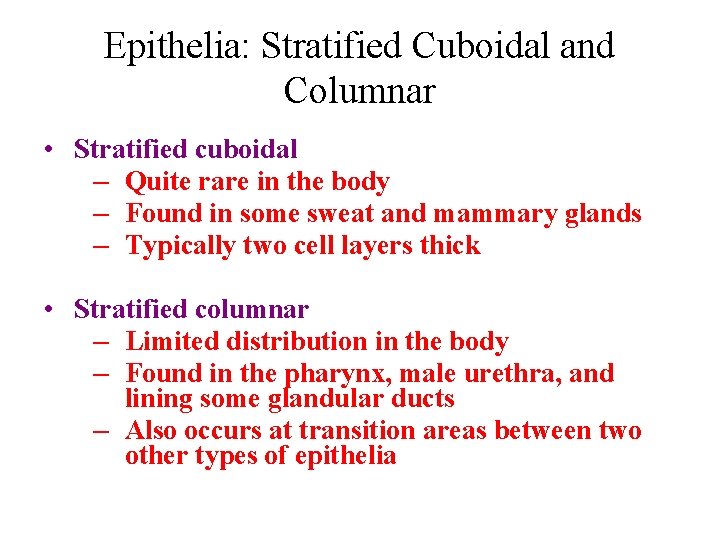 Epithelia: Stratified Cuboidal and Columnar

• Stratified cuboidal
 – Quite rare in the body
 – Found in some sweat and mammary glands
 – Typically two cell layers thick

• Stratified columnar
 – Limited distribution in the body
 – Found in the pharynx, male urethra, and lining some glandular ducts
 – Also occurs at transition areas between two other types of epithelia